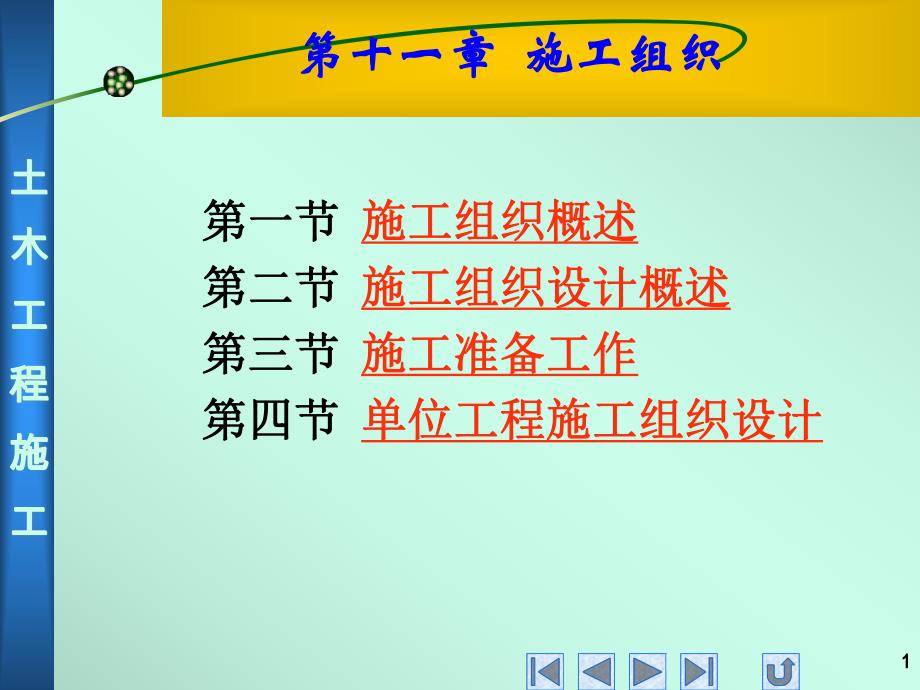 第十一章 施工组织

土木工程施工

第一节 施工组织概述
第二节 施工组织设计概述
第三节 施工准备工作
第四节 单位工程施工组织设计

1